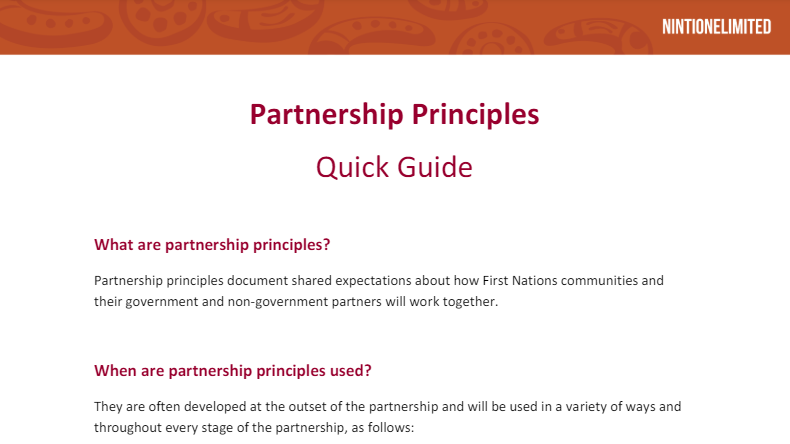 NINTIONELIMITED

Partnership Principles

Quick Guide

What are partnership principles?

Partnership principles document shared expectations about how First Nations communities and their government and non-government partners will work together.

When are partnership principles used?

They are often developed at the outset of the partnership and will be used in a variety of ways and throughout every stage of the partnership, as follows: